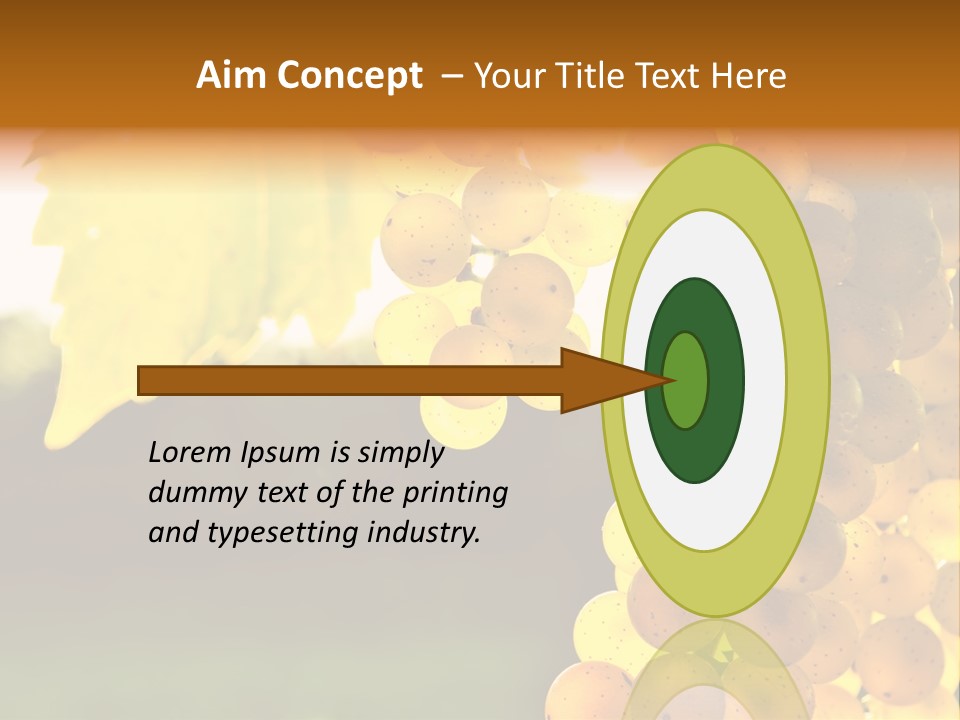 Aim Concept – Your Title Text Here

Lorem Ipsum is simply dummy text of the printing and typesetting industry.